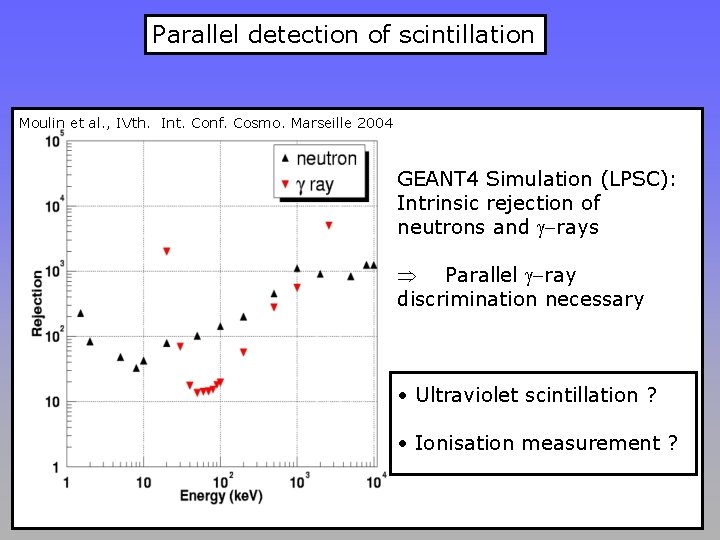 Parallel detection of scintillation

Moulin et al., IVth. Int. Conf. Cosmo. Marseille 2004

$10^5$
$10^4$
$10^3$
$10^2$
10
1

Rejection

1
10
$10^2$
$10^3$
$10^4$

Energy (keV)

neutron
$\gamma$ ray

GEANT4 Simulation (LPSC): Intrinsic rejection of neutrons and $\gamma$–rays

$\Rightarrow$ Parallel $\gamma$–ray discrimination necessary

• Ultraviolet scintillation ?

• Ionisation measurement ?